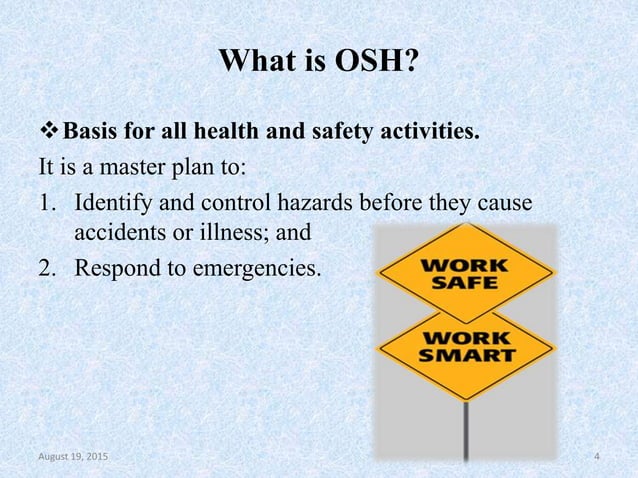 What is OSH?

❖ Basis for all health and safety activities.

It is a master plan to:

1. Identify and control hazards before they cause accidents or illness; and
2. Respond to emergencies.

WORK SAFE

WORK SMART

August 19, 2015

4